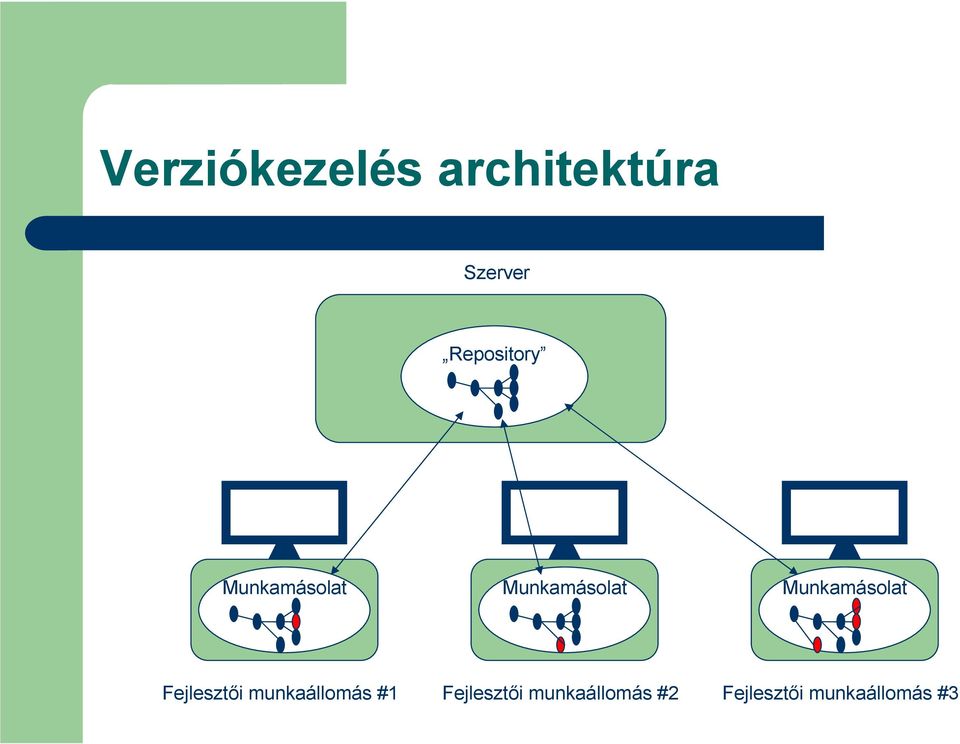 Verziókezelés architektúra

Szerver

„Repository”

Munkamásolat

Munkamásolat

Munkamásolat

Fejlesztői munkaállomás #1

Fejlesztői munkaállomás #2

Fejlesztői munkaállomás #3